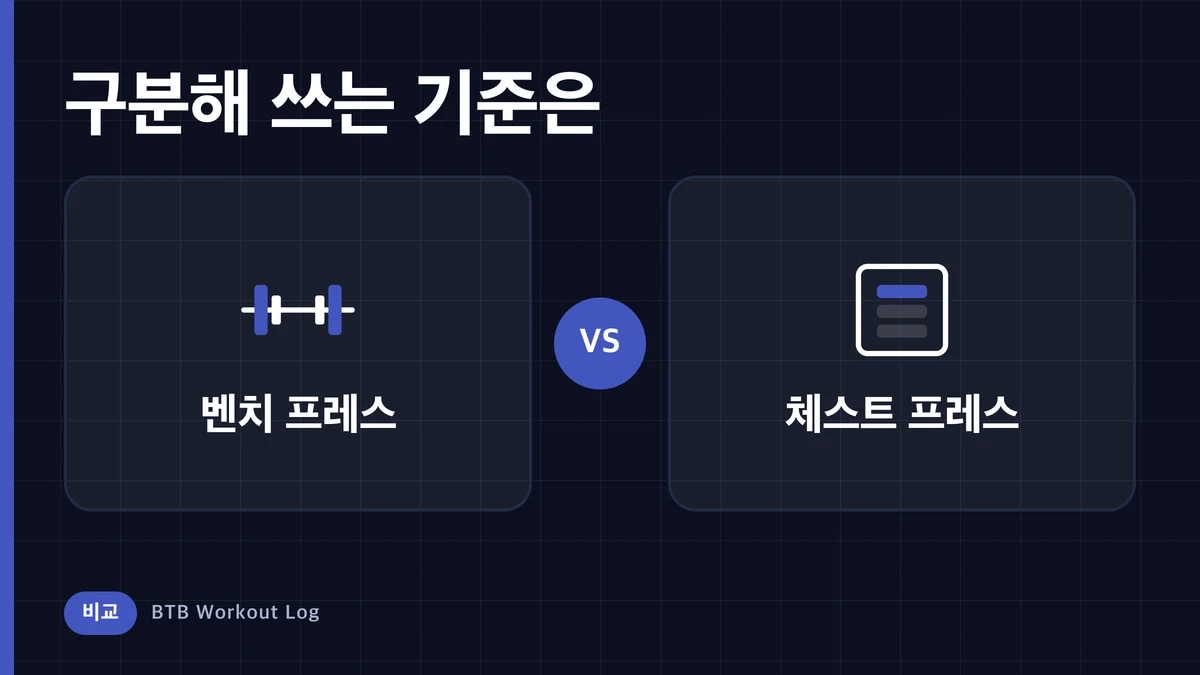 구분해 쓰는 기준은

벤치 프레스

VS

체스트 프레스

비교

BTB Workout Log